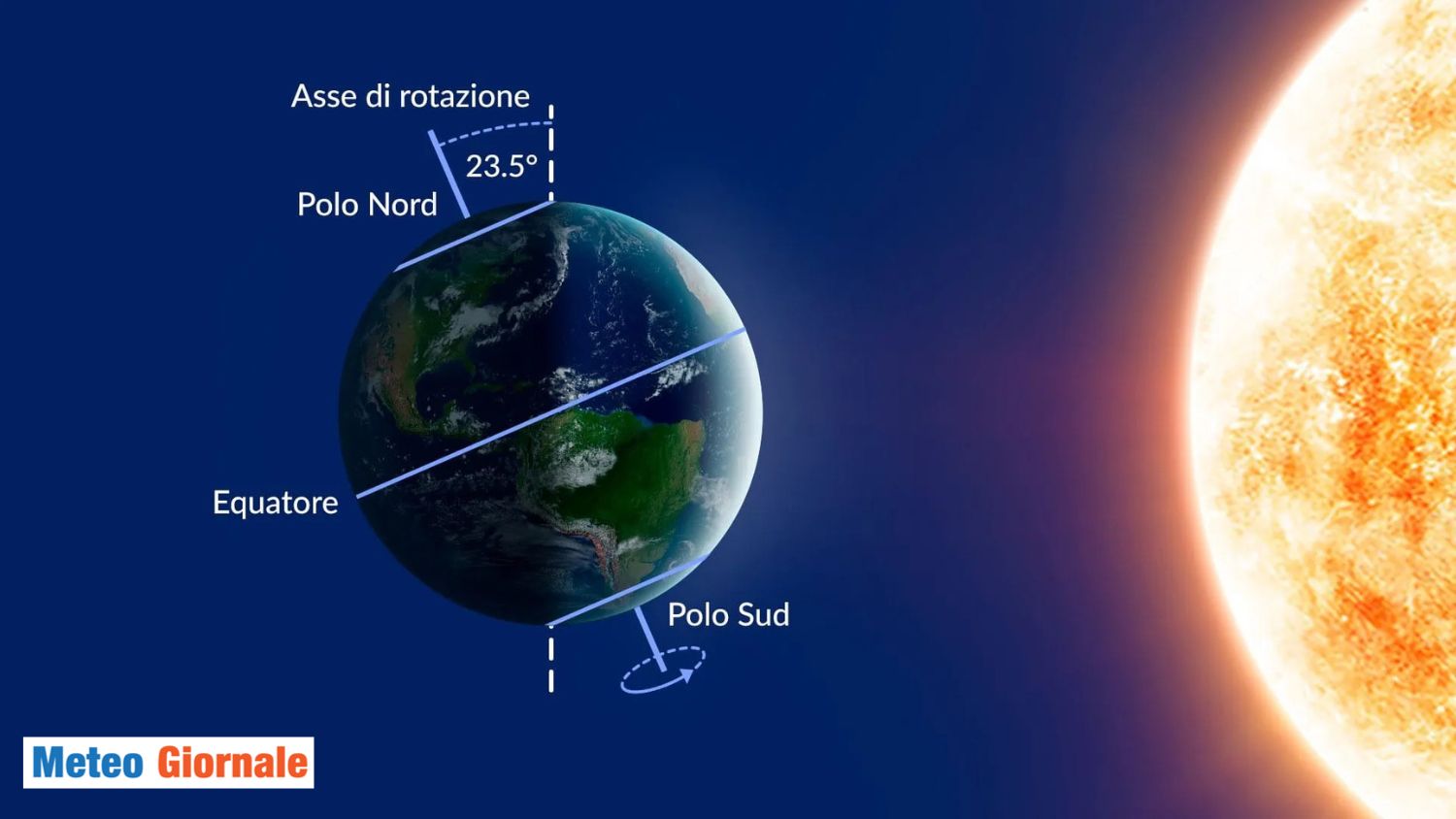 Asse di rotazione

23.5°

Polo Nord

Equatore

Polo Sud

Meteo Giornale